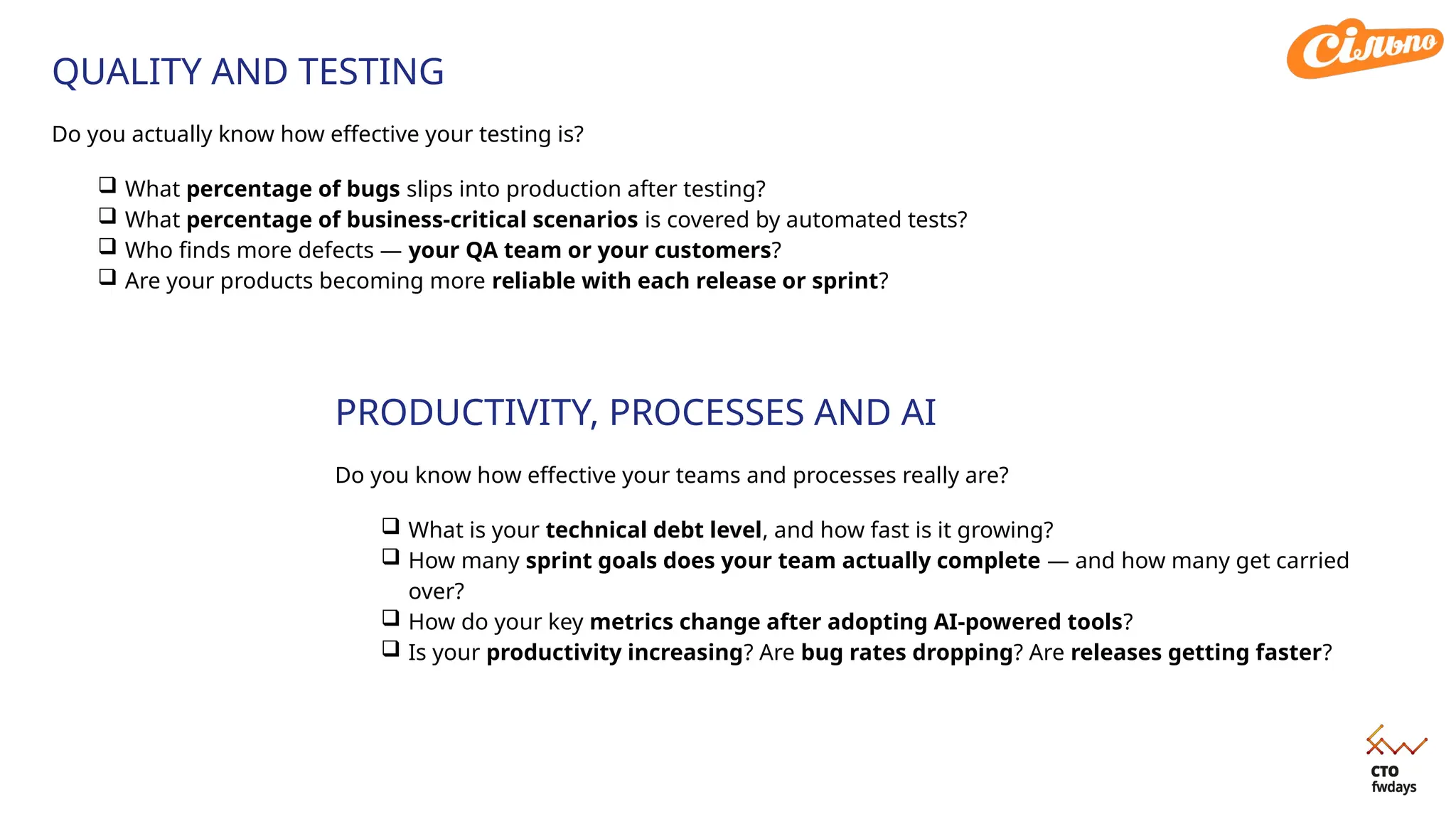 Сільпо

QUALITY AND TESTING

Do you actually know how effective your testing is?

❑ What percentage of bugs slips into production after testing?
❑ What percentage of business-critical scenarios is covered by automated tests?
❑ Who finds more defects — your QA team or your customers?
❑ Are your products becoming more reliable with each release or sprint?

PRODUCTIVITY, PROCESSES AND AI

Do you know how effective your teams and processes really are?

❑ What is your technical debt level, and how fast is it growing?
❑ How many sprint goals does your team actually complete — and how many get carried over?
❑ How do your key metrics change after adopting AI-powered tools?
❑ Is your productivity increasing? Are bug rates dropping? Are releases getting faster?

CTO fwdays